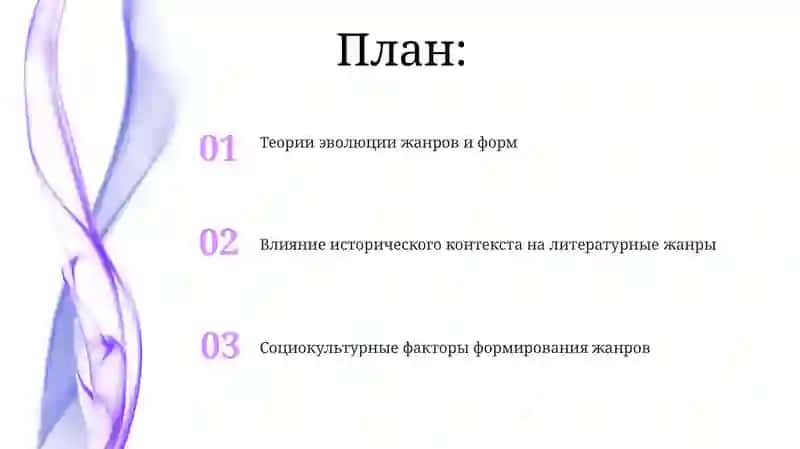 План:

01 Теории эволюции жанров и форм

02 Влияние исторического контекста на литературные жанры

03 Социокультурные факторы формирования жанров